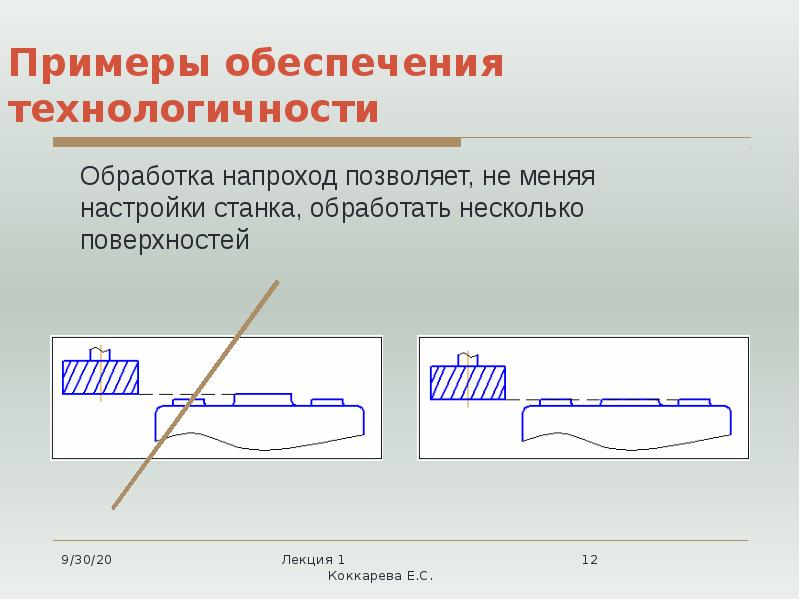 Примеры обеспечения технологичности

Обработка напроход позволяет, не меняя настройки станка, обработать несколько поверхностей

9/30/20

Лекция 1
Коккарева Е.С.

12